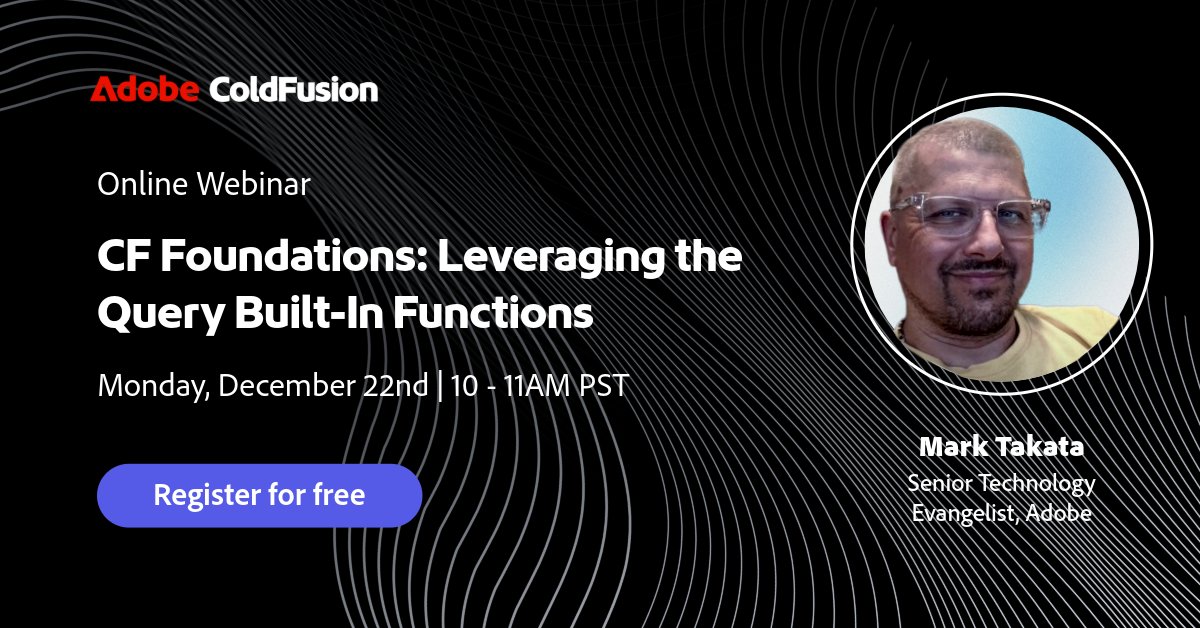 Adobe ColdFusion

Online Webinar

CF Foundations: Leveraging the Query Built-In Functions

Monday, December 22nd | 10 - 11AM PST

Register for free

Mark Takata
Senior Technology Evangelist, Adobe